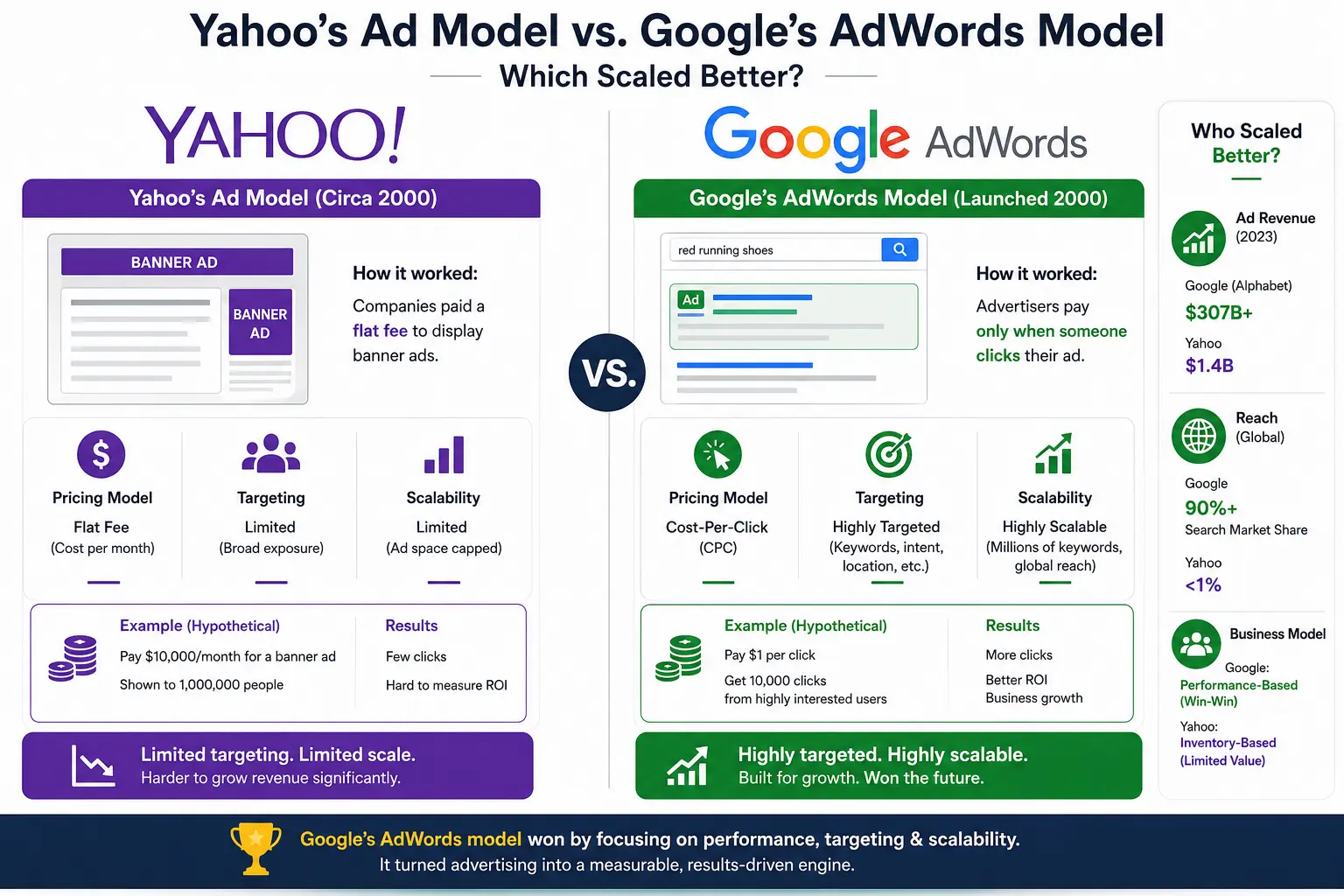 Yahoo's Ad Model vs. Google's AdWords Model

Which Scaled Better?

YAHOO!

Yahoo's Ad Model (Circa 2000)

BANNER AD

BANNER AD

How it worked:

Companies paid a flat fee to display banner ads.

Pricing Model
Flat Fee
(Cost per month)

Targeting
Limited
(Broad exposure)

Scalability
Limited
(Ad space capped)

Example (Hypothetical)
Pay $10,000/month for a banner ad
Shown to 1,000,000 people

Results
Few clicks
Hard to measure ROI

Limited targeting. Limited scale.
Harder to grow revenue significantly.

VS.

Google AdWords

Google's AdWords Model (Launched 2000)

red running shoes

Ad

How it worked:

Advertisers pay only when someone clicks their ad.

Pricing Model
Cost-Per-Click
(CPC)

Targeting
Highly Targeted
(Keywords, intent, location, etc.)

Scalability
Highly Scalable
(Millions of keywords, global reach)

Example (Hypothetical)
Pay $1 per click
Get 10,000 clicks
from highly interested users

Results
More clicks
Better ROI
Business growth

Highly targeted. Highly scalable.
Built for growth. Won the future.

Who Scaled Better?

Ad Revenue (2023)
Google (Alphabet)
$307B+
Yahoo
$1.4B

Reach (Global)
Google
90%+
Search Market Share
Yahoo
<1%

Business Model
Google:
Performance-Based (Win-Win)
Yahoo:
Inventory-Based (Limited Value)

Google's AdWords model won by focusing on performance, targeting & scalability.
It turned advertising into a measurable, results-driven engine.